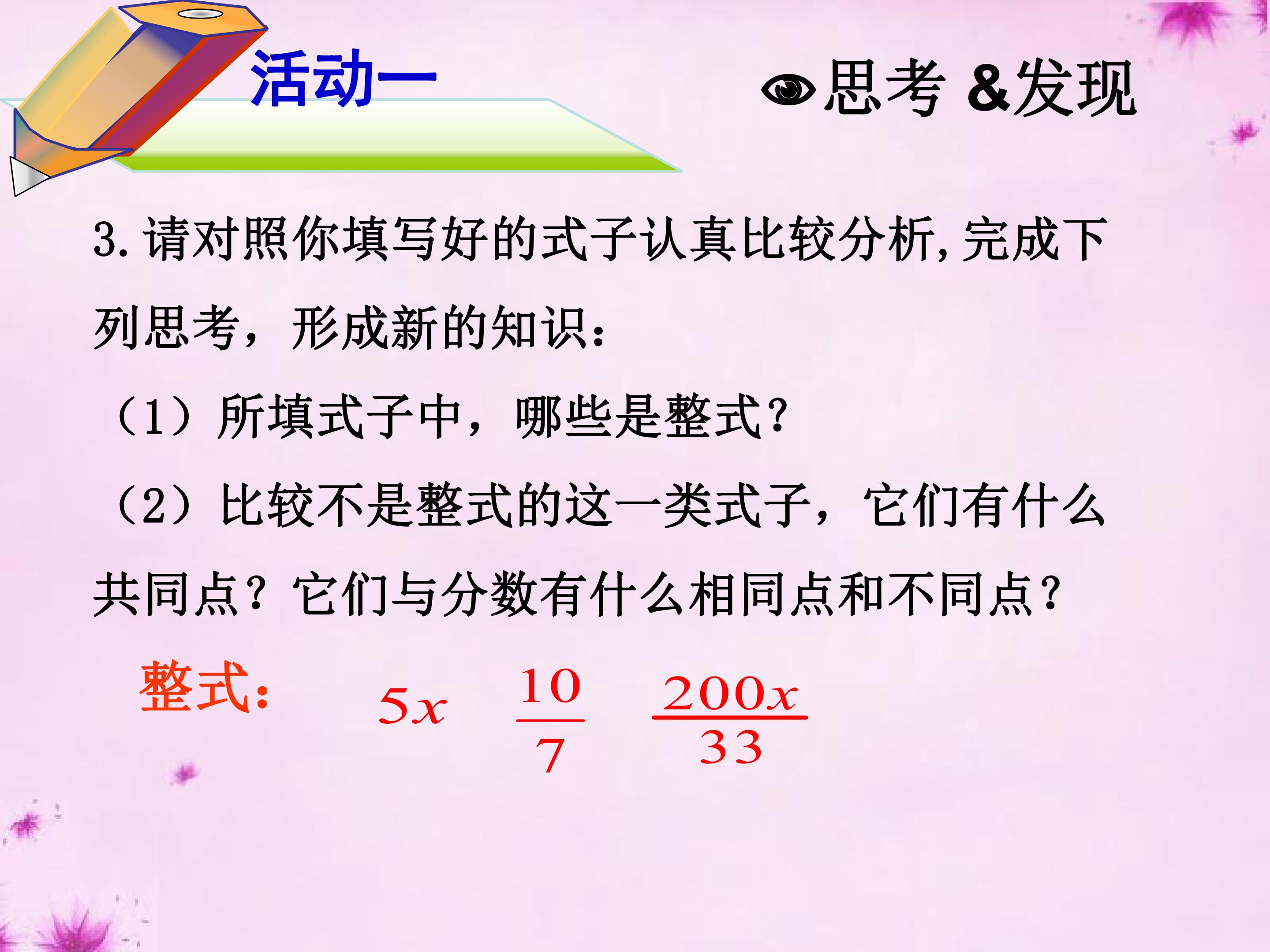 活动一

思考 &发现

3.请对照你填写好的式子认真比较分析,完成下列思考，形成新的知识：

（1）所填式子中，哪些是整式?

（2）比较不是整式的这一类式子，它们有什么共同点？它们与分数有什么相同点和不同点?

整式: $5x$ $\frac{10}{7}$ $\frac{200x}{33}$